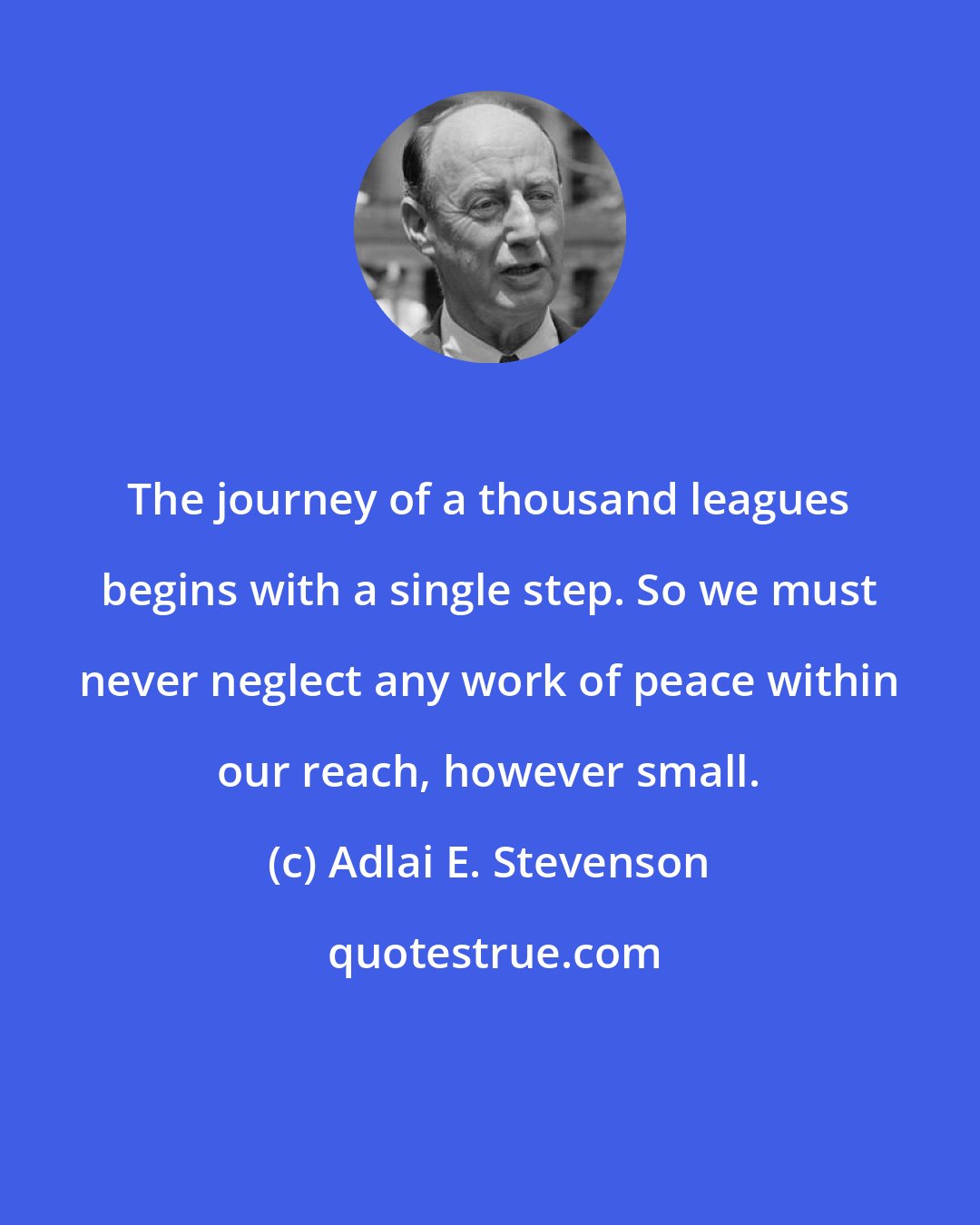 The journey of a thousand leagues begins with a single step. So we must never neglect any work of peace within our reach, however small.

(c) Adlai E. Stevenson

quotestrue.com